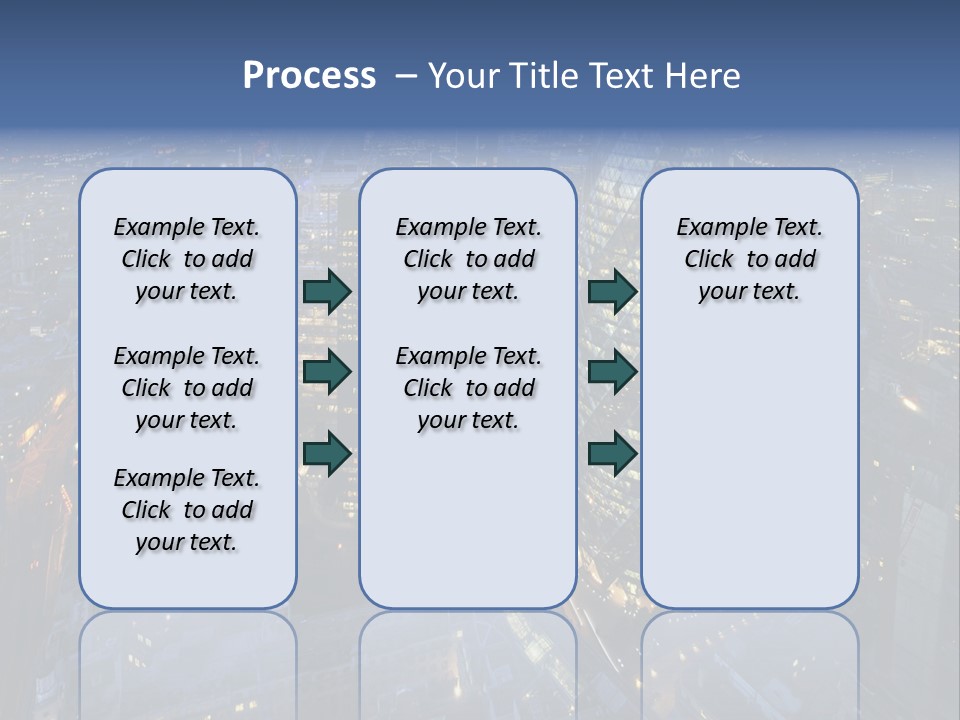 Process – Your Title Text Here

Example Text. Click to add your text.

Example Text. Click to add your text.

Example Text. Click to add your text.

Example Text. Click to add your text.

Example Text. Click to add your text.

Example Text. Click to add your text.